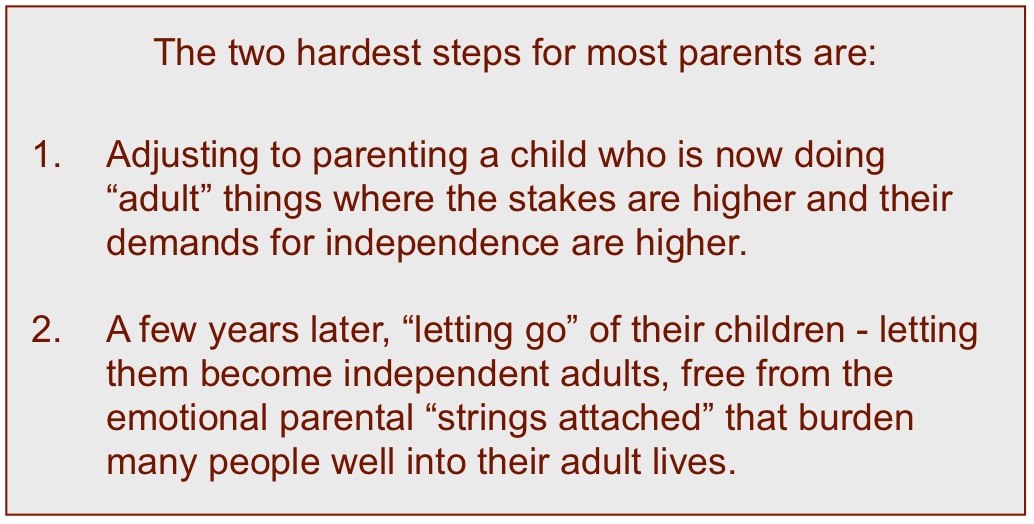 The two hardest steps for most parents are:

1. Adjusting to parenting a child who is now doing “adult” things where the stakes are higher and their demands for independence are higher.

2. A few years later, “letting go” of their children - letting them become independent adults, free from the emotional parental “strings attached” that burden many people well into their adult lives.